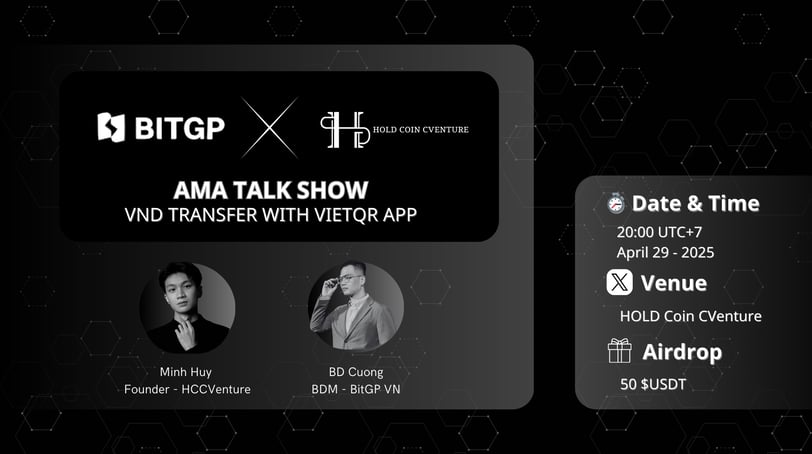 BITGP

HOLD COIN CVENTURE

AMA TALK SHOW
VND TRANSFER WITH VIETQR APP

Minh Huy
Founder - HCCVenture

BD Cuong
BDM - BitGP VN

Date & Time
20:00 UTC+7
April 29 - 2025

Venue
HOLD Coin CVenture

Airdrop
50 $USDT